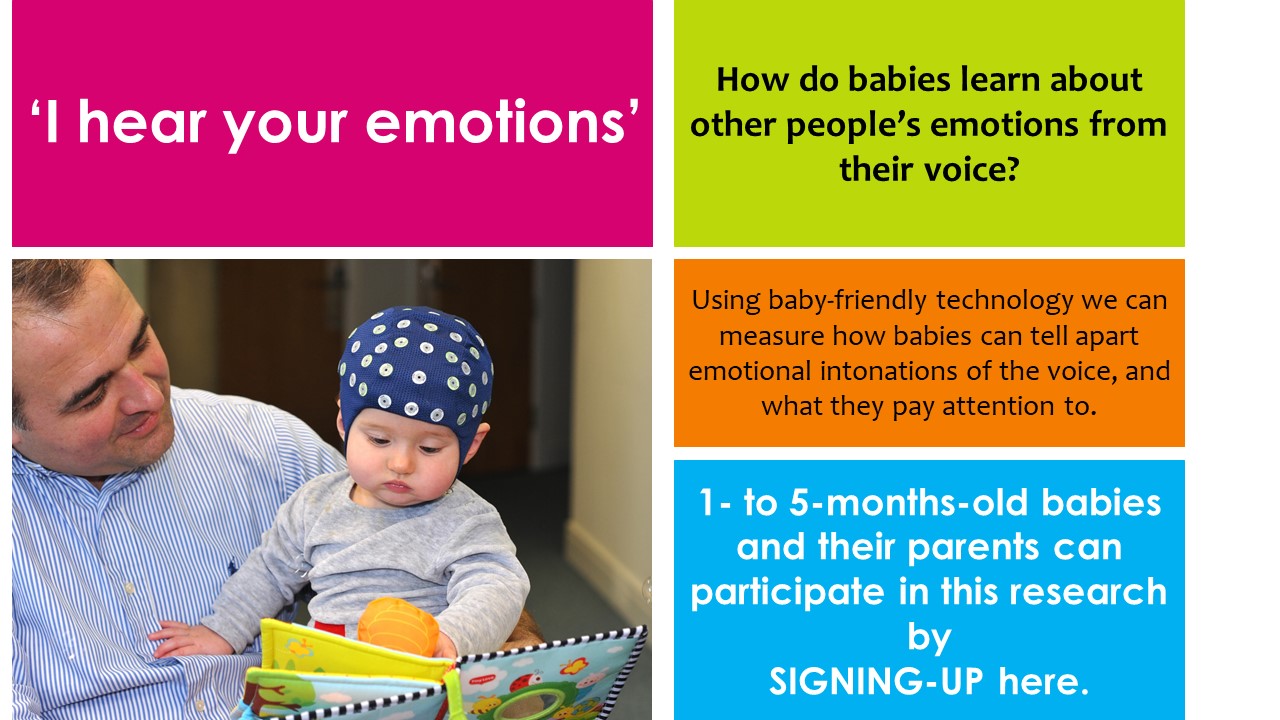 ‘I hear your emotions’

How do babies learn about other people’s emotions from their voice?

Using baby-friendly technology we can measure how babies can tell apart emotional intonations of the voice, and what they pay attention to.

1- to 5-months-old babies and their parents can participate in this research by SIGNING-UP here.